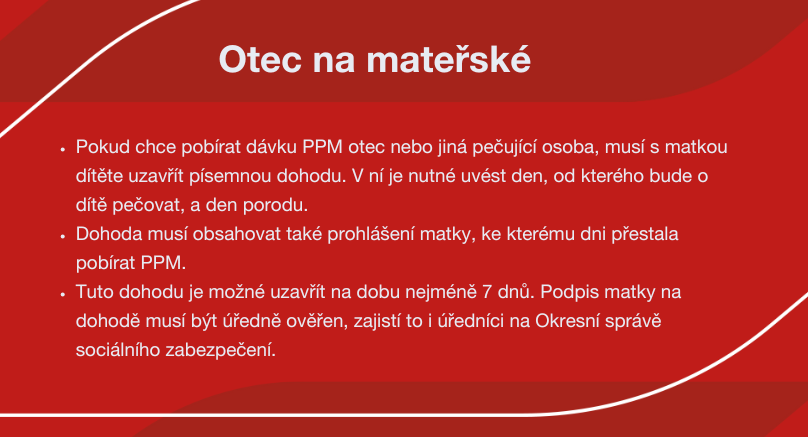 Otec na mateřské

• Pokud chce pobírat dávku PPM otec nebo jiná pečující osoba, musí s matkou dítěte uzavřít písemnou dohodu. V ní je nutné uvést den, od kterého bude o dítě pečovat, a den porodu.
• Dohoda musí obsahovat také prohlášení matky, ke kterému dni přestala pobírat PPM.
• Tuto dohodu je možné uzavřít na dobu nejméně 7 dnů. Podpis matky na dohodě musí být úředně ověřen, zajistí to i úředníci na Okresní správě sociálního zabezpečení.